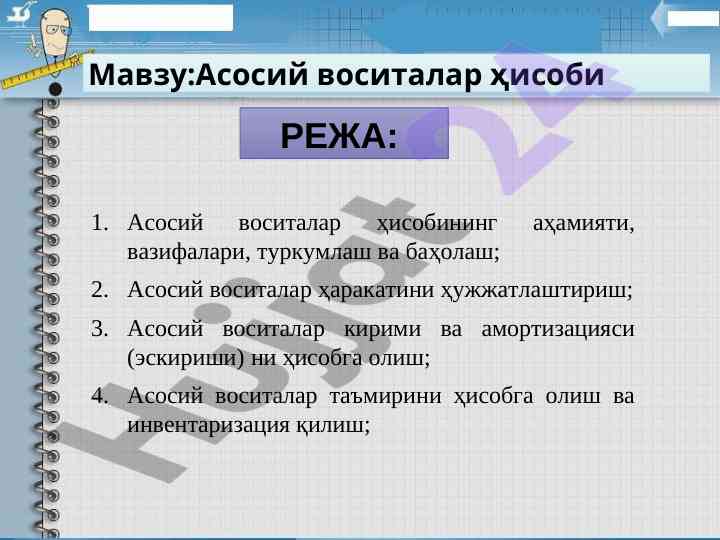 Мавзу:Асосий воситалар ҳисоби

РЕЖА:

1. Асосий воситалар ҳисобининг аҳамияти, вазифалари, туркумлаш ва баҳолаш;
2. Асосий воситалар ҳаракатини ҳужжатлаштириш;
3. Асосий воситалар кирими ва амортизацияси (эскириши) ни ҳисобга олиш;
4. Асосий воситалар таъмирини ҳисобга олиш ва инвентаризация қилиш;

Hujjat 24